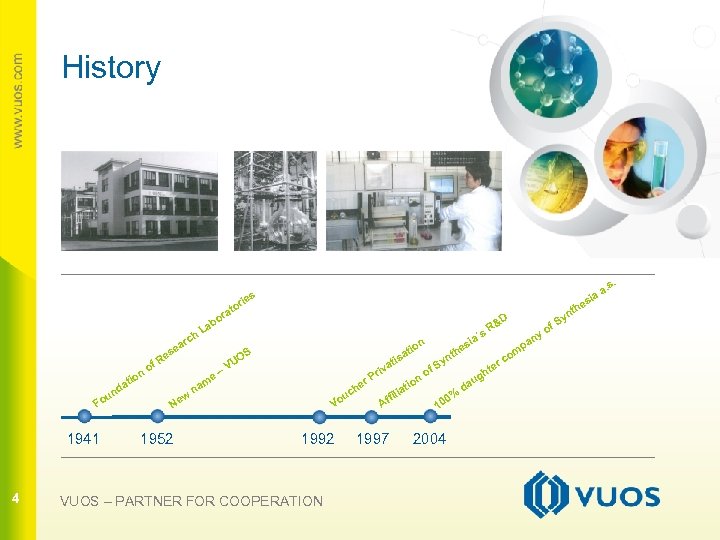 www.vuos.com

History

Foundation of Research Laboratories
New name – VUOS
Voucher Privatisation
Affiliation of Synthesia´s R&D
100% daughter company of Synthesia a.s.

1941 1952 1992 1997 2004

4

VUOS – PARTNER FOR COOPERATION

VUOS